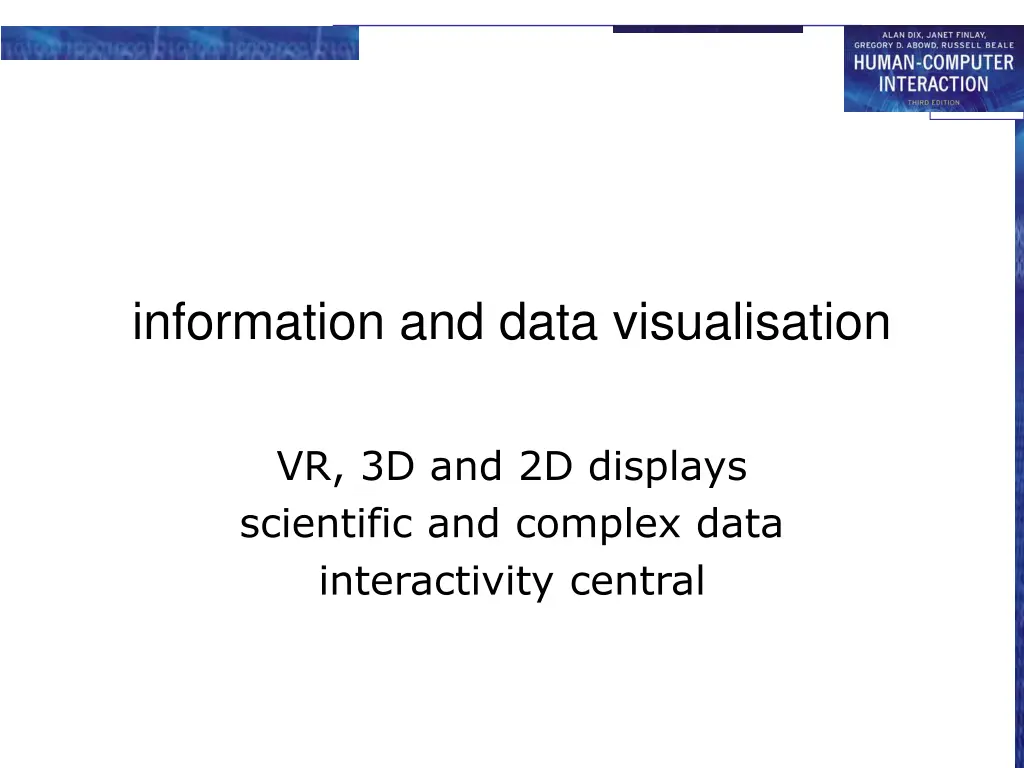 ALAN DIX, JANET FINLAY, GREGORY D. ABOWD, RUSSELL BEALE
HUMAN-COMPUTER INTERACTION
THIRD EDITION

information and data visualisation

VR, 3D and 2D displays
scientific and complex data
interactivity central